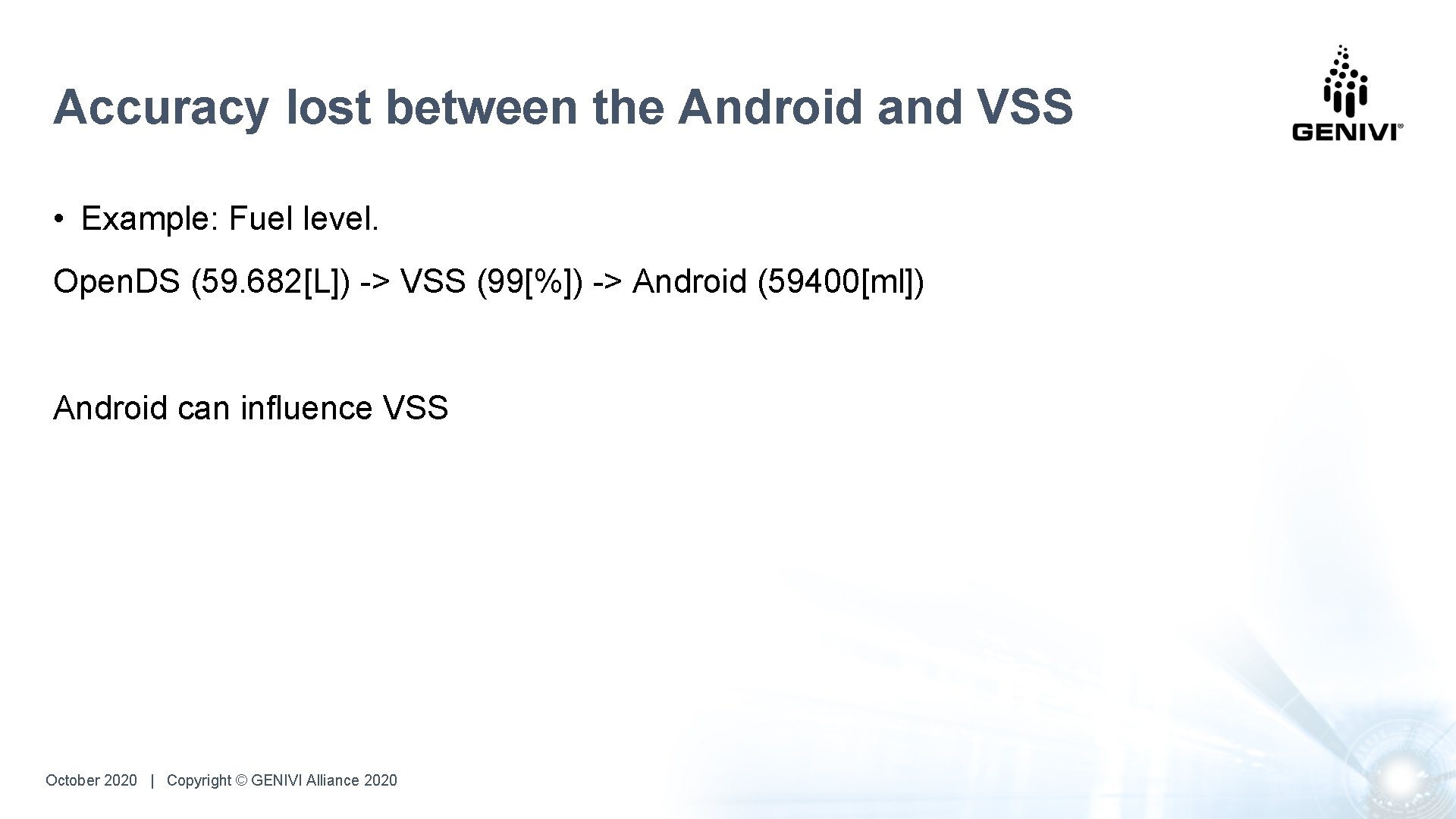 Accuracy lost between the Android and VSS

GENIVI®

• Example: Fuel level.

Open.DS (59.682[L]) -> VSS (99[%]) -> Android (59400[ml])

Android can influence VSS

October 2020 | Copyright © GENIVI Alliance 2020